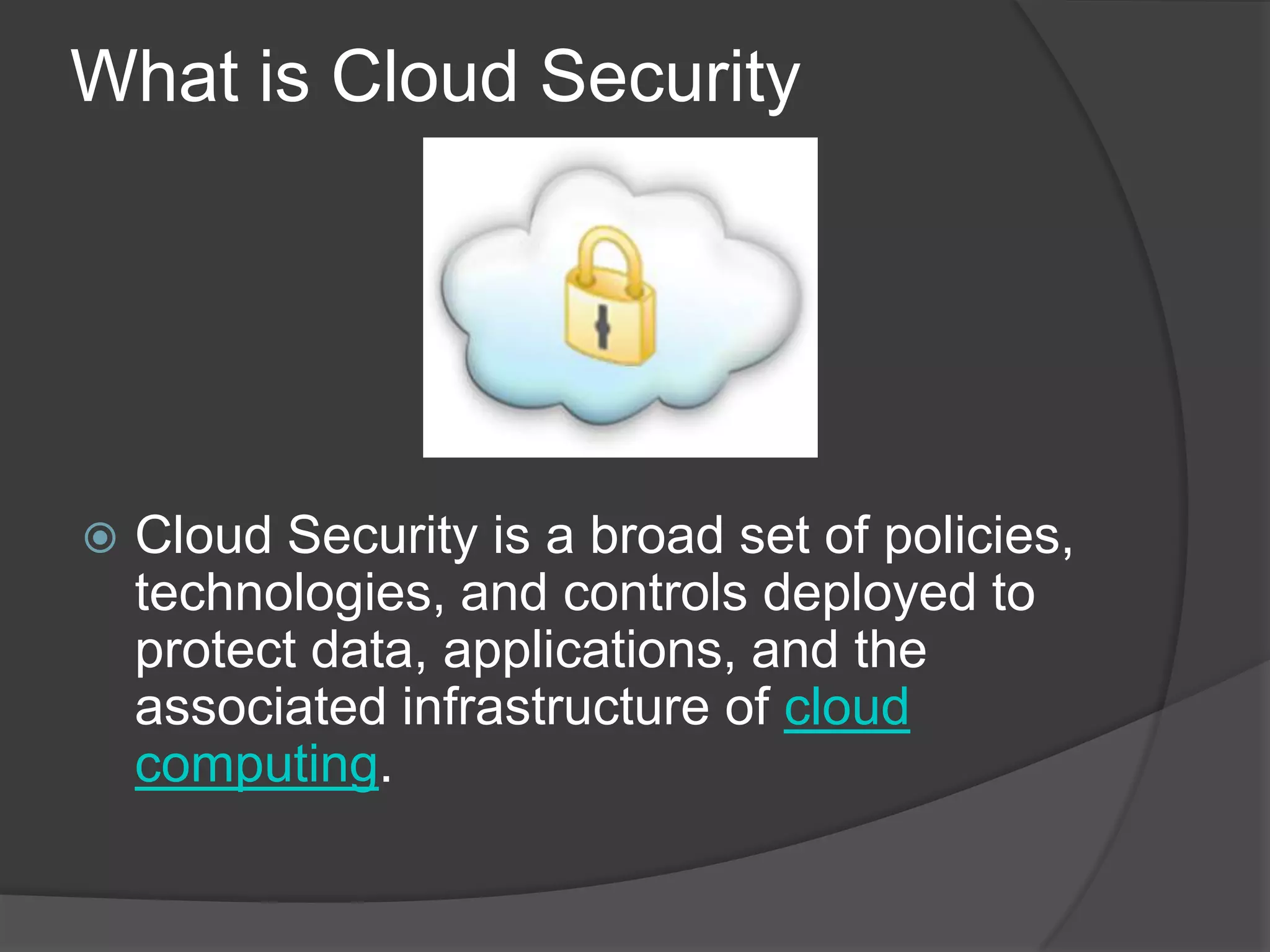 What is Cloud Security

Cloud Security is a broad set of policies, technologies, and controls deployed to protect data, applications, and the associated infrastructure of cloud computing.